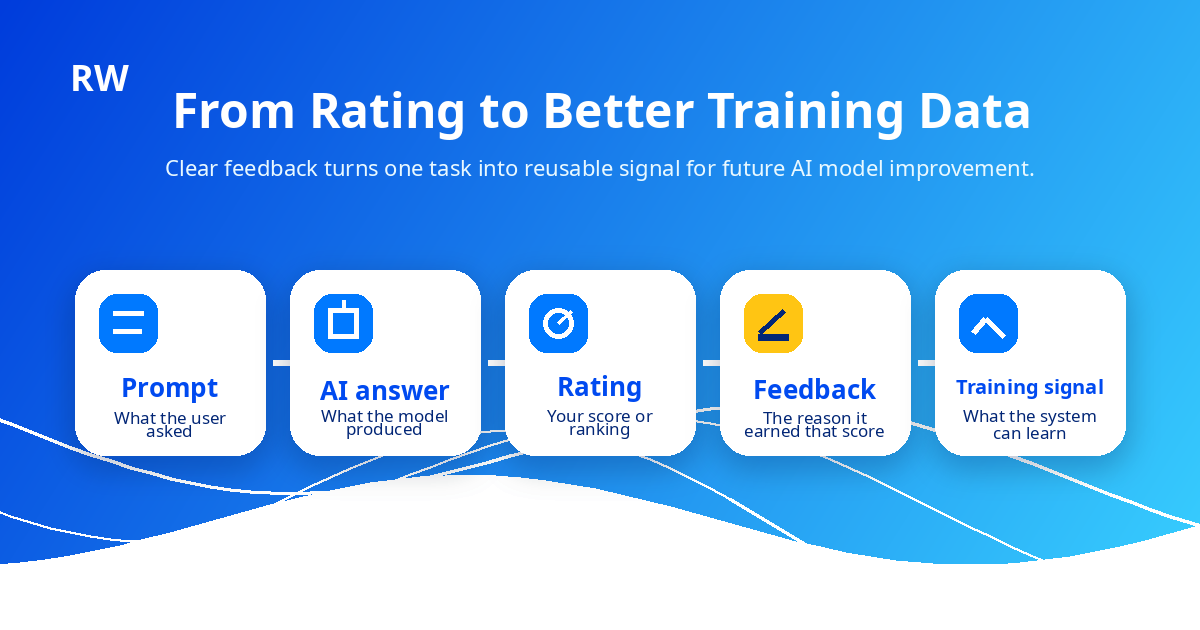 RW

From Rating to Better Training Data

Clear feedback turns one task into reusable signal for future AI model improvement.

Prompt
What the user asked

AI answer
What the model produced

Rating
Your score or ranking

Feedback
The reason it earned that score

Training signal
What the system can learn